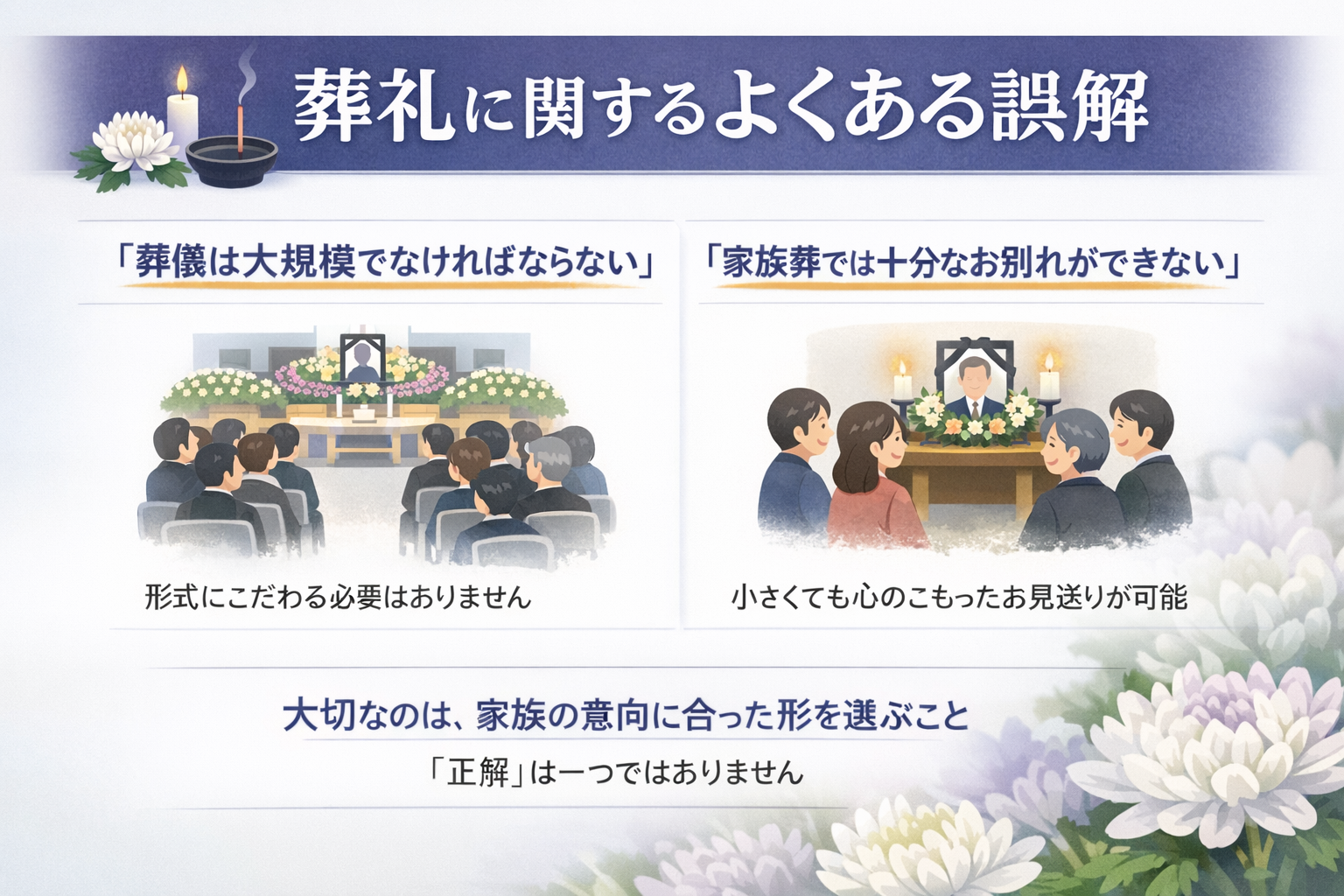 葬礼に関するよくある誤解

「葬儀は大規模でなければならない」

形式にこだわる必要はありません

「家族葬では十分なお別れができない」

小さくても心のこもったお見送りが可能

大切なのは、家族の意向に合った形を選ぶこと

「正解」は一つではありません